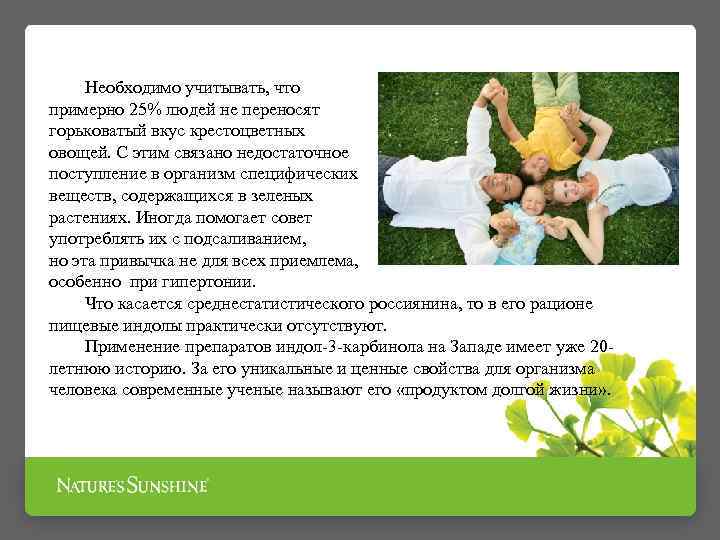 Необходимо учитывать, что примерно 25% людей не переносят горьковатый вкус крестоцветных овощей. С этим связано недостаточное поступление в организм специфических веществ, содержащихся в зеленых растениях. Иногда помогает совет употреблять их с подсаливанием, но эта привычка не для всех приемлема, особенно при гипертонии.

Что касается среднестатистического россиянина, то в его рационе пищевые индолы практически отсутствуют.

Применение препаратов индол-3-карбинола на Западе имеет уже 20-летнюю историю. За его уникальные и ценные свойства для организма человека современные ученые называют его «продуктом долгой жизни».

NATURE'S SUNSHINE